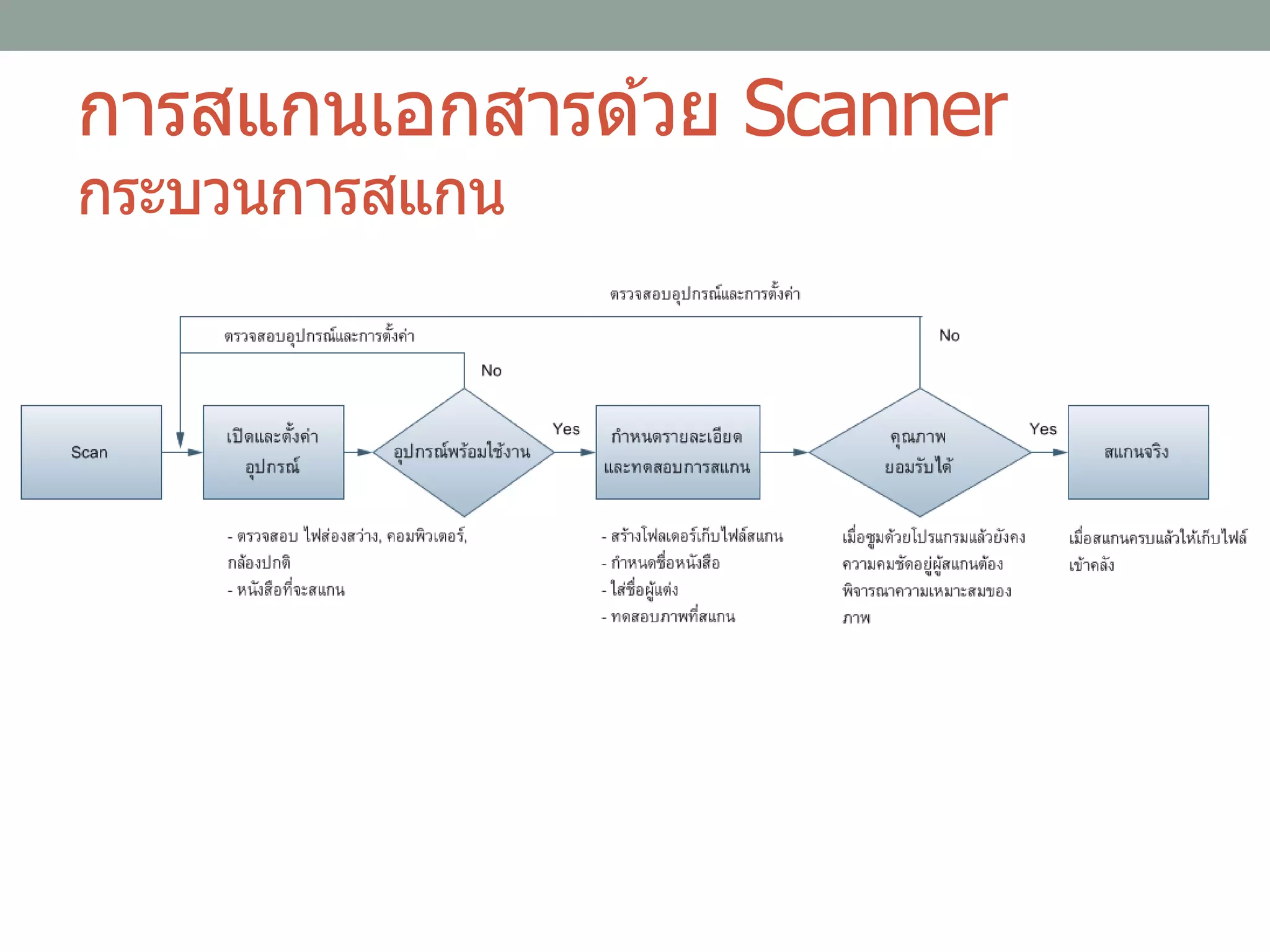 การสแกนเอกสารด้วย Scanner
กระบวนการสแกน

ตรวจสอบอุปกรณ์และการตั้งค่า

ตรวจสอบอุปกรณ์และการตั้งค่า

No

No

Scan

เปิดและตั้งค่าอุปกรณ์

อุปกรณ์พร้อมใช้งาน

Yes

กำหนดรายละเอียดและทดสอบการสแกน

คุณภาพยอมรับได้

Yes

สแกนจริง

- ตรวจสอบ ไฟส่องสว่าง, คอมพิวเตอร์, กล้องปกติ
- หนังสือที่จะสแกน

- สร้างโฟลเดอร์เก็บไฟล์สแกน
- กำหนดชื่อหนังสือ
- ใส่ชื่อผู้แต่ง
- ทดสอบภาพที่สแกน

เมื่อซูมด้วยโปรแกรมแล้วยังคงความคมชัดอยู่ผู้สแกนต้องพิจารณาความเหมาะสมของภาพ

เมื่อสแกนครบแล้วให้เก็บไฟล์เข้าคลัง